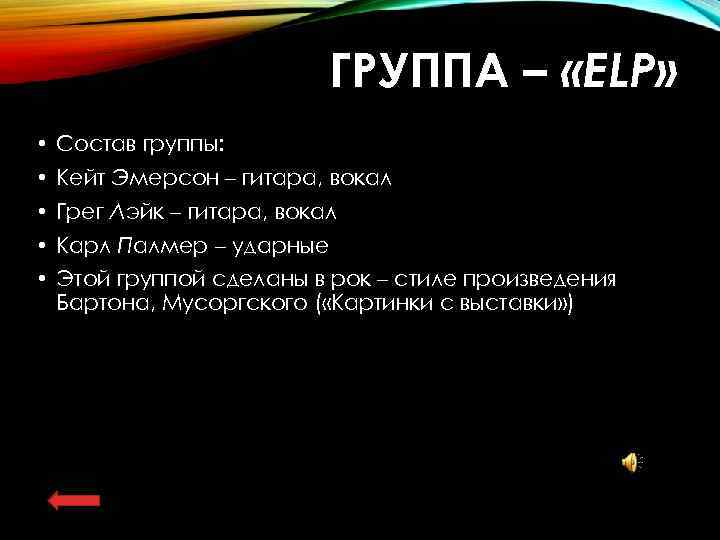 ГРУППА – «ELP»

• Состав группы:
• Кейт Эмерсон – гитара, вокал
• Грег Лэйк – гитара, вокал
• Карл Палмер – ударные
• Этой группой сделаны в рок – стиле произведения Бартона, Мусоргского («Картинки с выставки»)